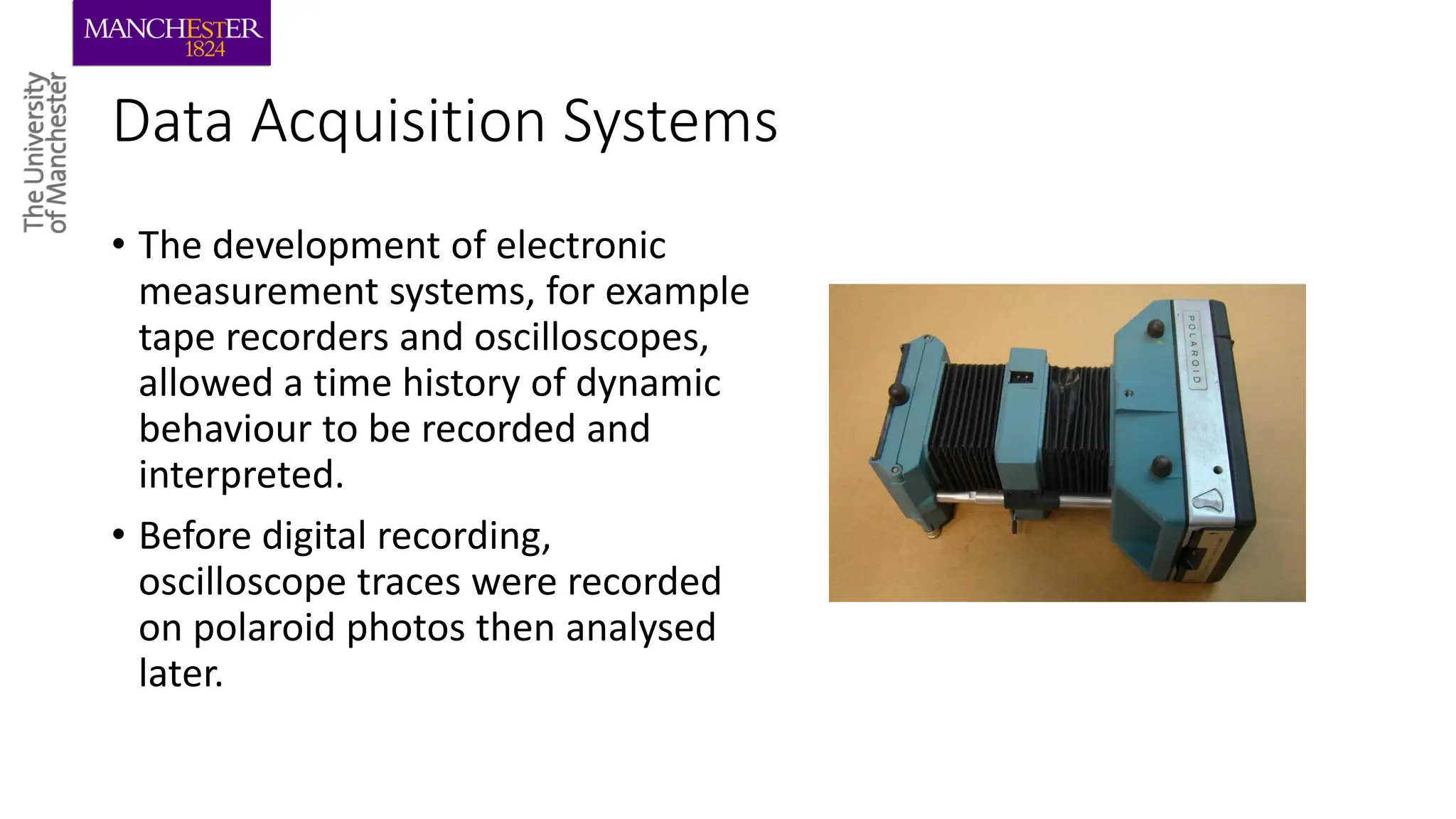 MANCHESTER
1824

The University of Manchester

Data Acquisition Systems

• The development of electronic measurement systems, for example tape recorders and oscilloscopes, allowed a time history of dynamic behaviour to be recorded and interpreted.

• Before digital recording, oscilloscope traces were recorded on polaroid photos then analysed later.

POLAROID